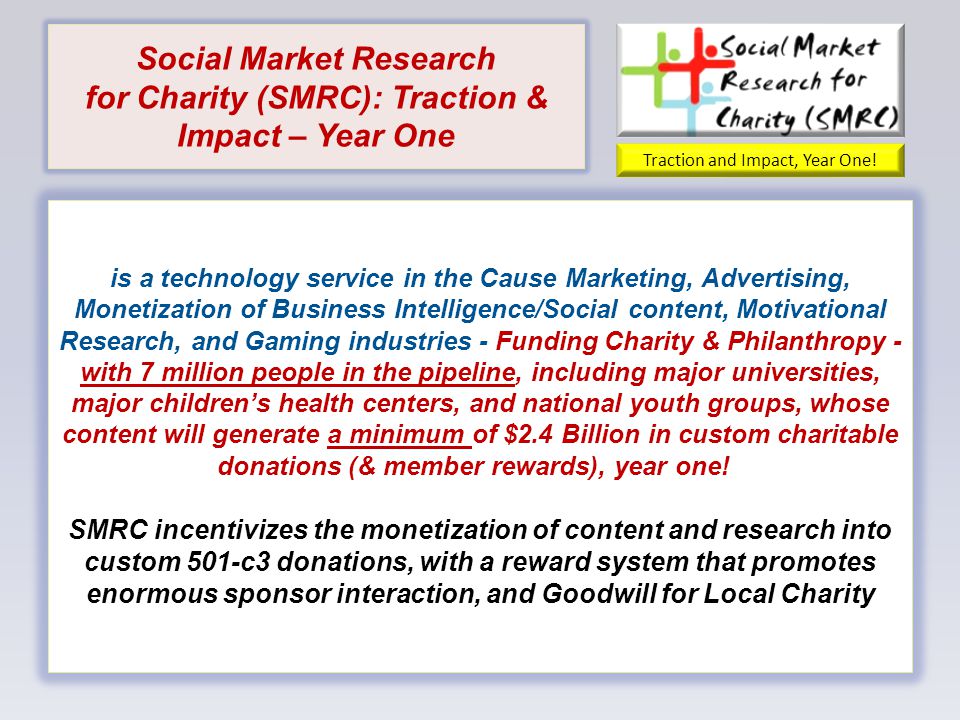 Social Market Research for Charity (SMRC): Traction & Impact – Year One

Social Market Research for Charity (SMRC)

Traction and Impact, Year One!

is a technology service in the Cause Marketing, Advertising, Monetization of Business Intelligence/Social content, Motivational Research, and Gaming industries - Funding Charity & Philanthropy - with 7 million people in the pipeline, including major universities, major children's health centers, and national youth groups, whose content will generate a minimum of $2.4 Billion in custom charitable donations (& member rewards), year one!

SMRC incentivizes the monetization of content and research into custom 501-c3 donations, with a reward system that promotes enormous sponsor interaction, and Goodwill for Local Charity